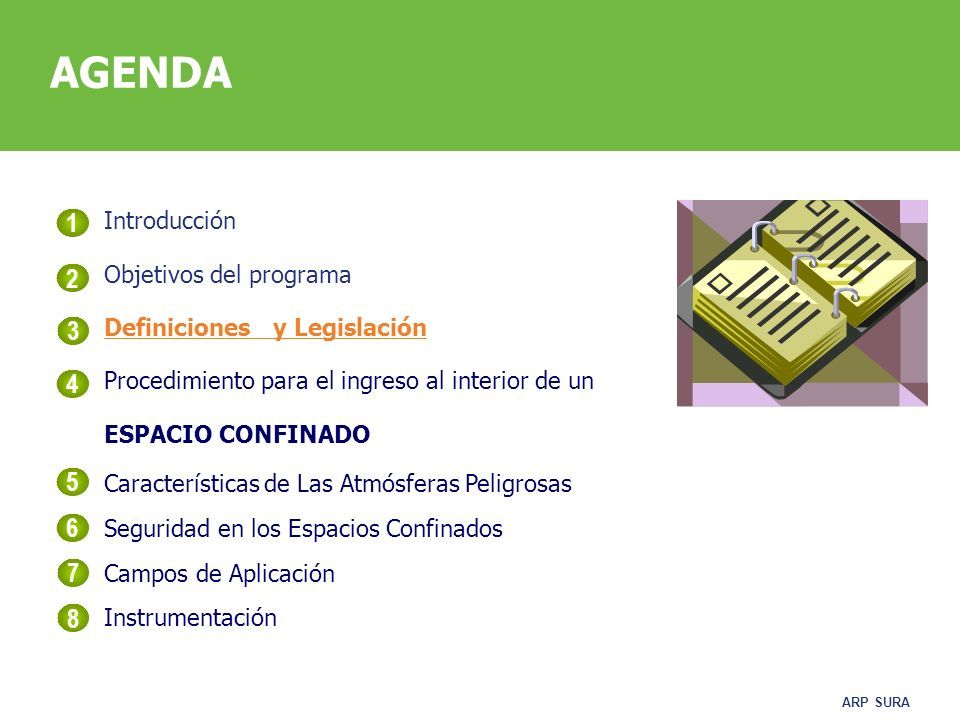 AGENDA

1 Introducción

2 Objetivos del programa

3 Definiciones y Legislación

4 Procedimiento para el ingreso al interior de un

ESPACIO CONFINADO

5 Características de Las Atmósferas Peligrosas

6 Seguridad en los Espacios Confinados

7 Campos de Aplicación

8 Instrumentación

ARP SURA